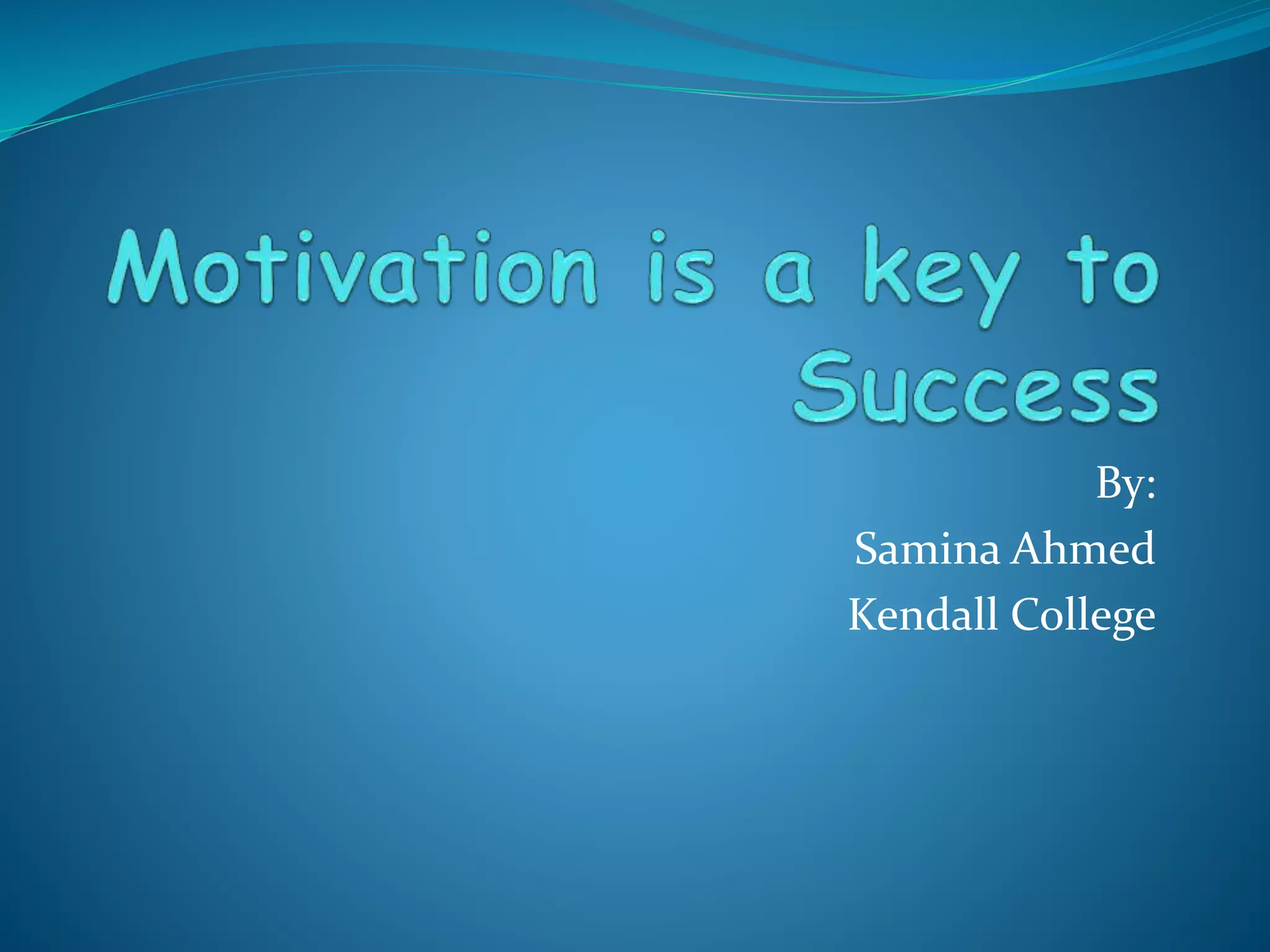 Motivation is a key to Success

By:
Samina Ahmed
Kendall College